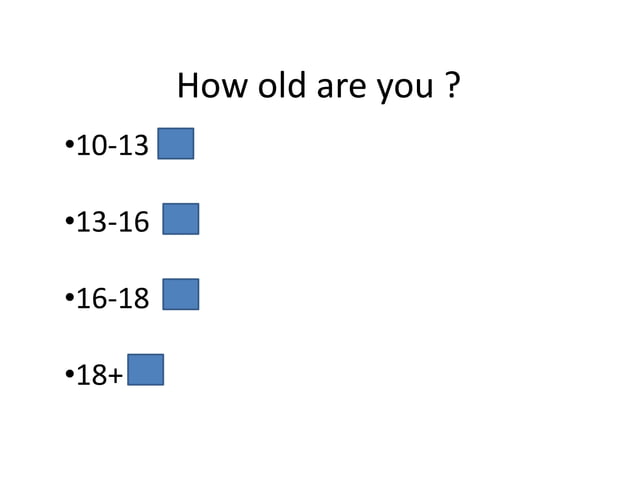 How old are you ?

•10-13

•13-16

•16-18

•18+